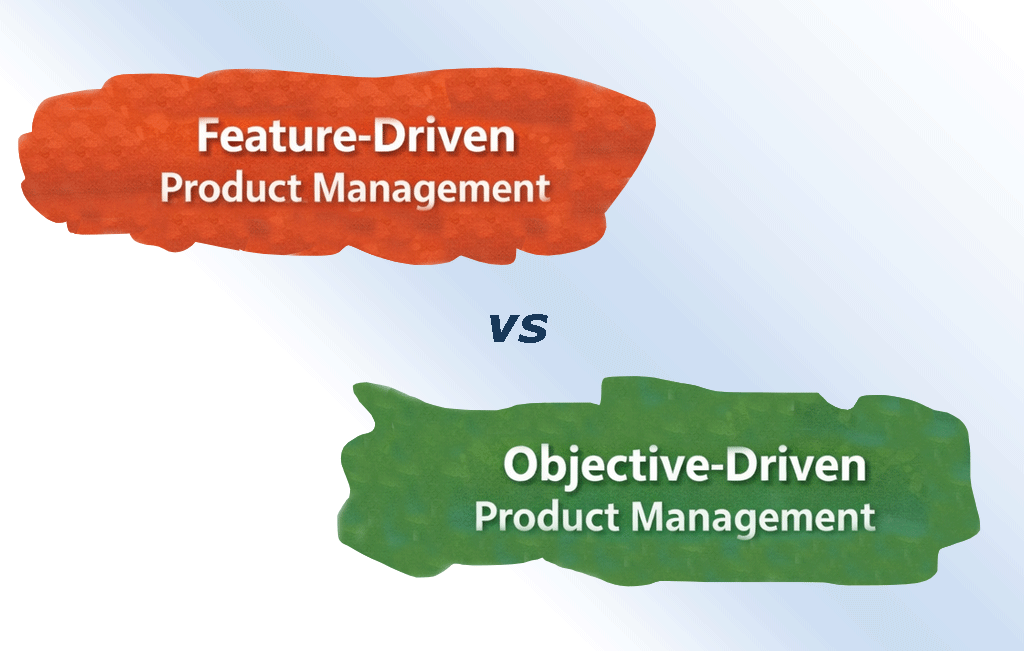 Feature-Driven
Product Management

vs

Objective-Driven
Product Management